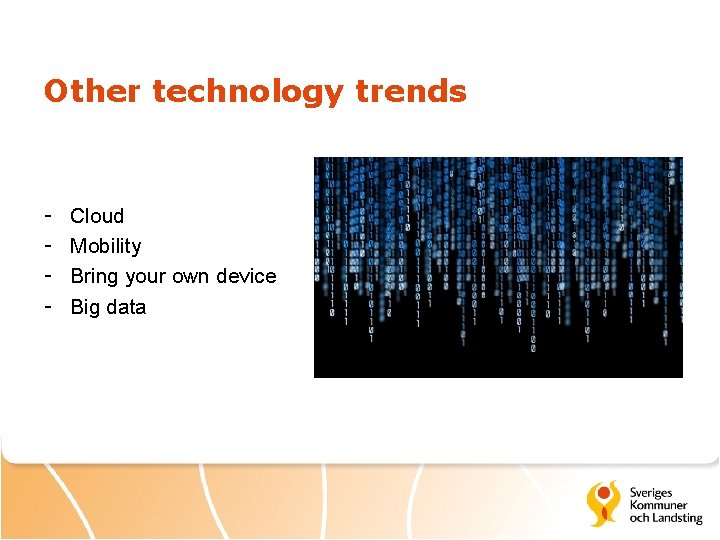 Other technology trends

- Cloud
- Mobility
- Bring your own device
- Big data

Sveriges
Kommuner
och Landsting